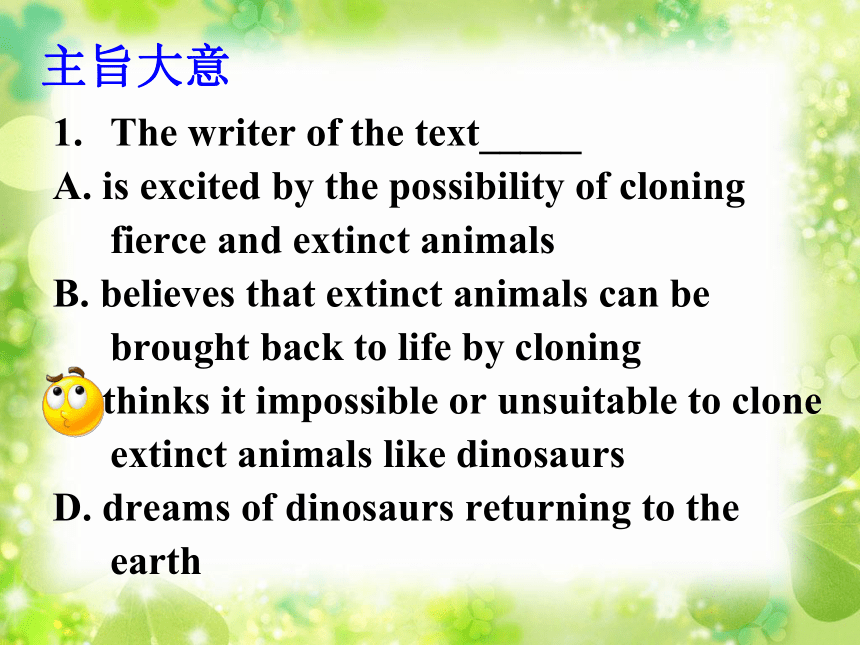 主旨大意

1. The writer of the text_____

A. is excited by the possibility of cloning fierce and extinct animals

B. believes that extinct animals can be brought back to life by cloning

thinks it impossible or unsuitable to clone extinct animals like dinosaurs

D. dreams of dinosaurs returning to the earth